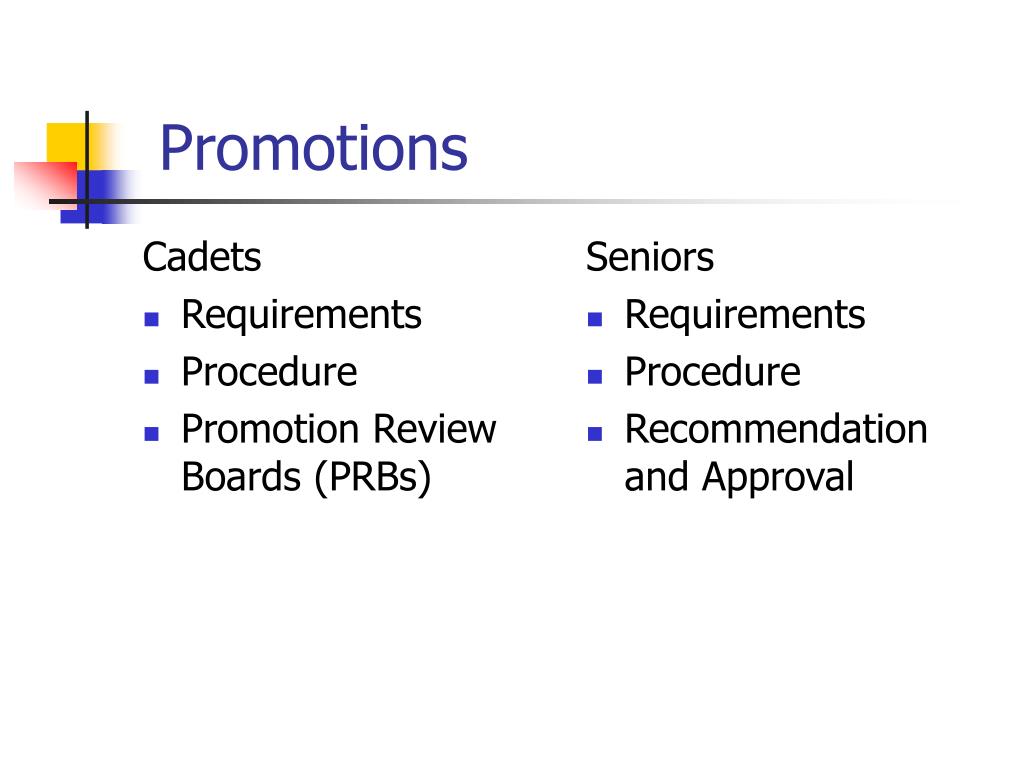 Promotions

Cadets
- Requirements
- Procedure
- Promotion Review Boards (PRBs)

Seniors
- Requirements
- Procedure
- Recommendation and Approval